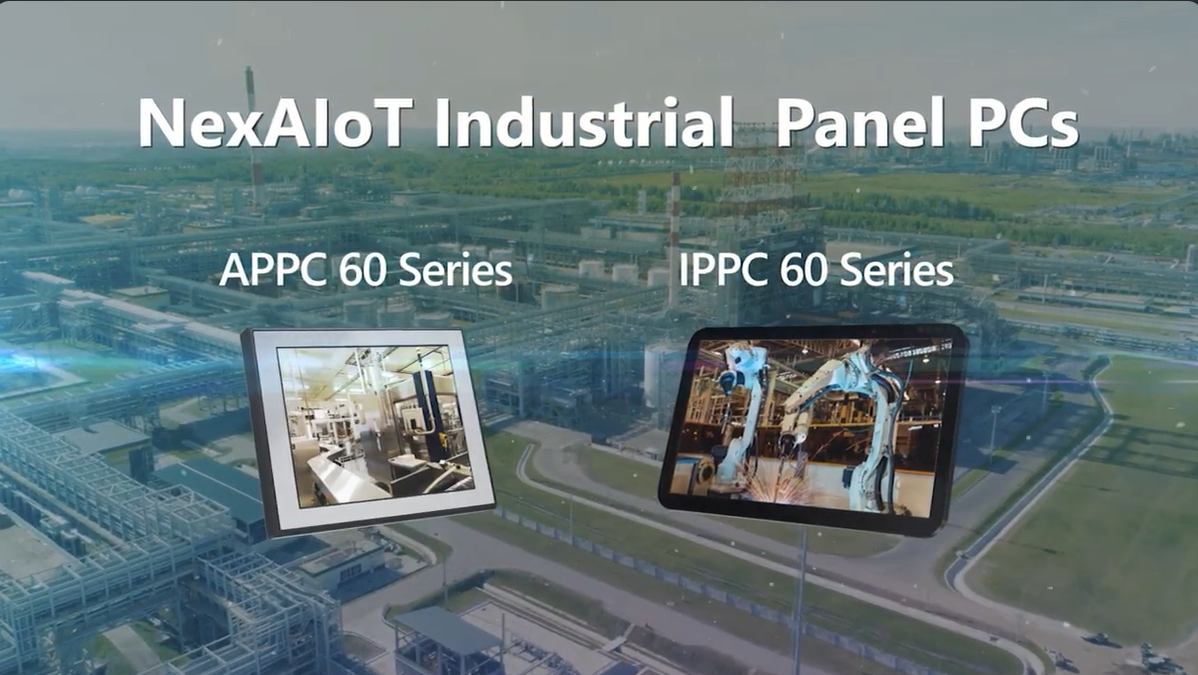 NexAIoT Industrial Panel PCs

APPC 60 Series

IPPC 60 Series